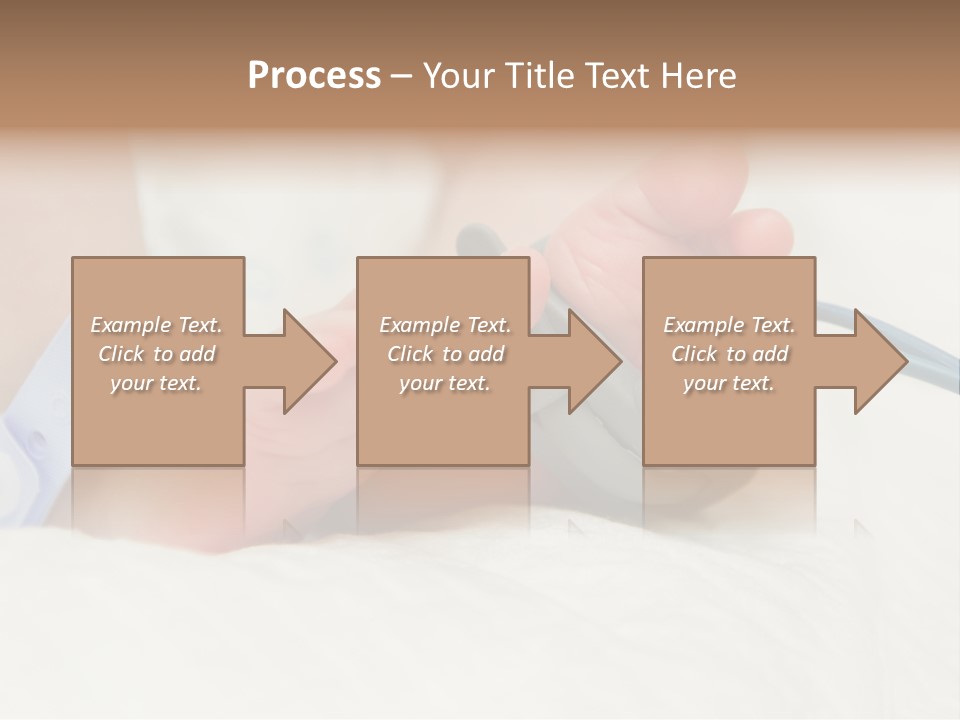 Process – Your Title Text Here

Example Text. Click to add your text.

Example Text. Click to add your text.

Example Text. Click to add your text.